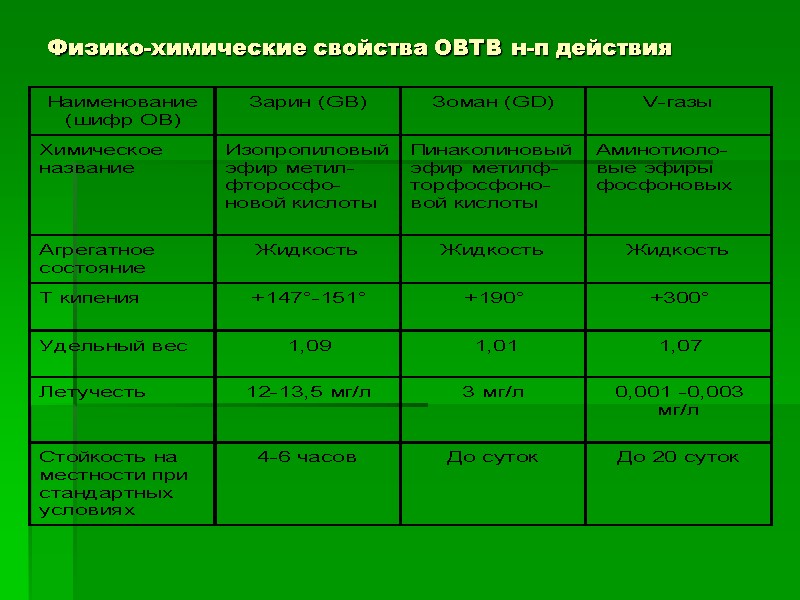 Физико-химические свойства ОВТВ н-п действия

| Наименование (шифр ОВ) | Зарин (GB) | Зоман (GD) | V-газы |
|---|---|---|---|
| Химическое название | Изопропиловый эфир метилфторосфоновой кислоты | Пинаколиновый эфир метилфторфосфоновой кислоты | Аминотиоловые эфиры фосфоновых |
| Агрегатное состояние | Жидкость | Жидкость | Жидкость |
| Т кипения | +147°-151° | +190° | +300° |
| Удельный вес | 1,09 | 1,01 | 1,07 |
| Летучесть | 12-13,5 мг/л | 3 мг/л | 0,001 -0,003 мг/л |
| Стойкость на местности при стандартных условиях | 4-6 часов | До суток | До 20 суток |